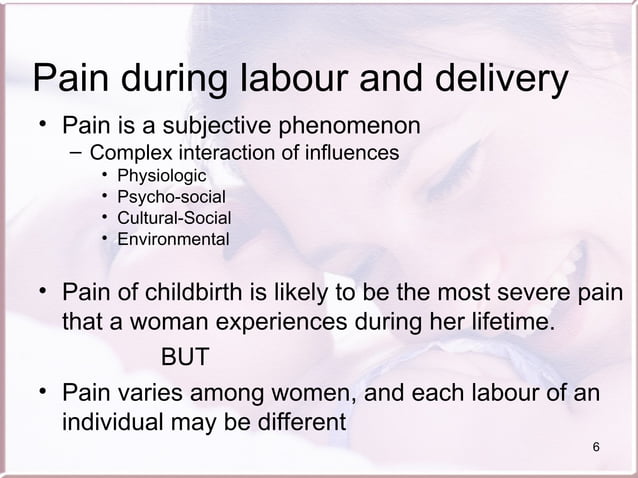 Pain during labour and delivery

• Pain is a subjective phenomenon
– Complex interaction of influences
• Physiologic
• Psycho-social
• Cultural-Social
• Environmental

• Pain of childbirth is likely to be the most severe pain that a woman experiences during her lifetime.

BUT

• Pain varies among women, and each labour of an individual may be different

6